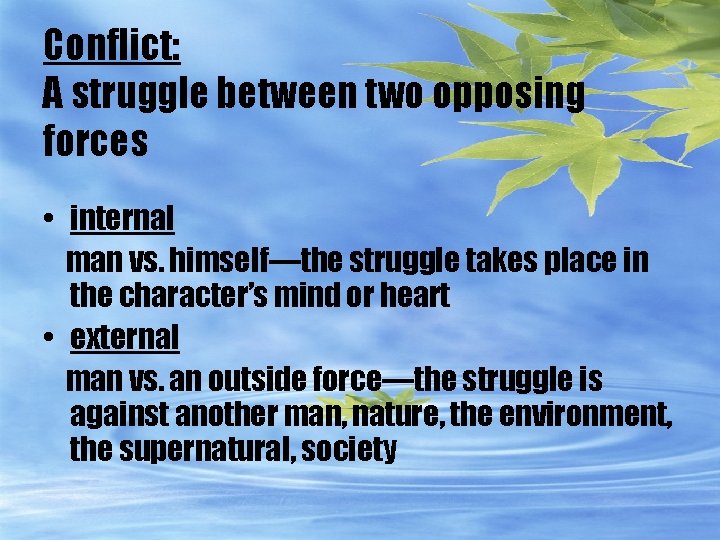 Conflict:
A struggle between two opposing forces

• internal
man vs. himself—the struggle takes place in the character's mind or heart
• external
man vs. an outside force—the struggle is against another man, nature, the environment, the supernatural, society